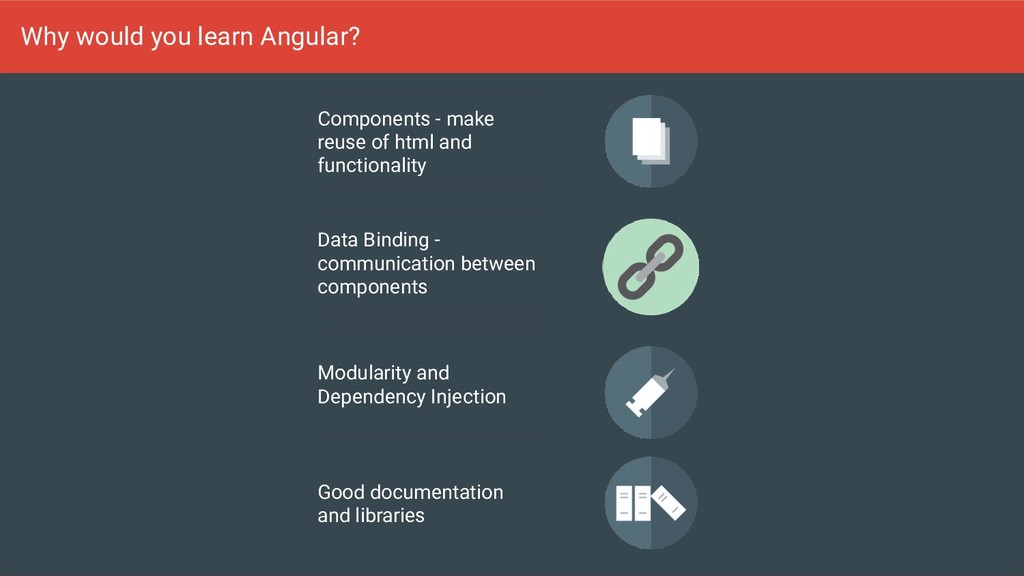 Why would you learn Angular?

Components - make reuse of html and functionality

Data Binding - communication between components

Modularity and Dependency Injection

Good documentation and libraries